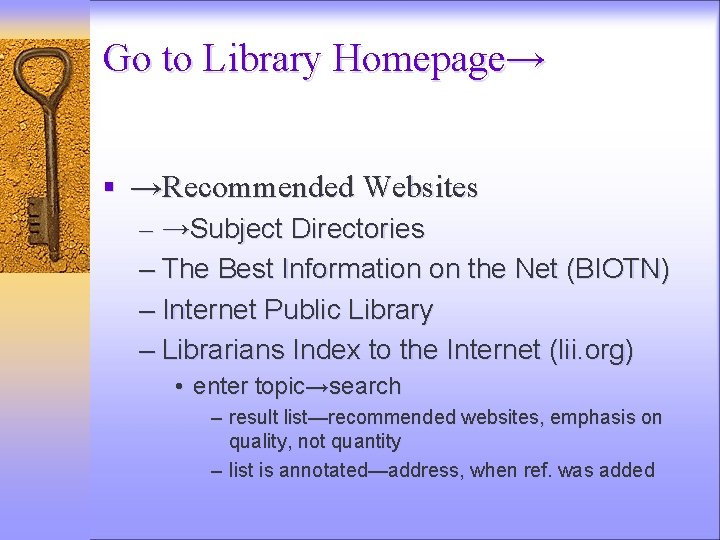 Go to Library Homepage→

▪ →Recommended Websites
– →Subject Directories
– The Best Information on the Net (BIOTN)
– Internet Public Library
– Librarians Index to the Internet (lii.org)
• enter topic→search
– result list—recommended websites, emphasis on quality, not quantity
– list is annotated—address, when ref. was added